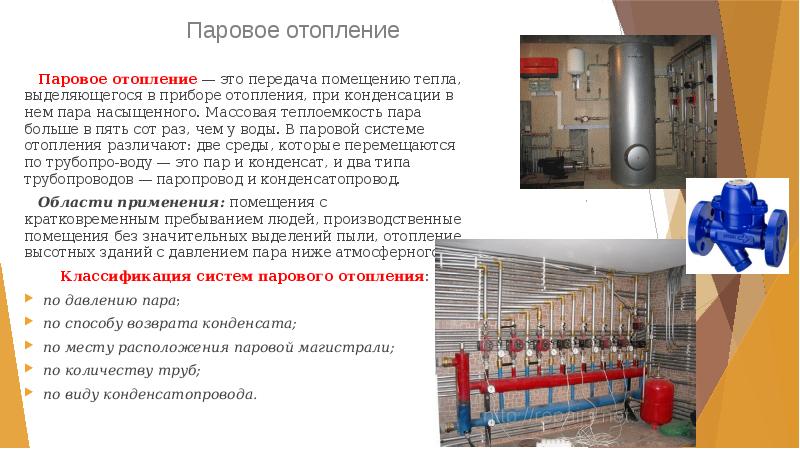 Паровое отопление

Паровое отопление — это передача помещению тепла, выделяющегося в приборе отопления, при конденсации в нем пара насыщенного. Массовая теплоемкость пара больше в пять сот раз, чем у воды. В паровой системе отопления различают: две среды, которые перемещаются по трубопро-воду — это пар и конденсат, и два типа трубопроводов — паропровод и конденсатопровод.

Области применения: помещения с кратковременным пребыванием людей, производственные помещения без значительных выделений пыли, отопление высотных зданий с давлением пара ниже атмосферного

Классификация систем парового отопления:

по давлению пара;

по способу возврата конденсата;

по месту расположения паровой магистрали;

по количеству труб;

по виду конденсатопровода.